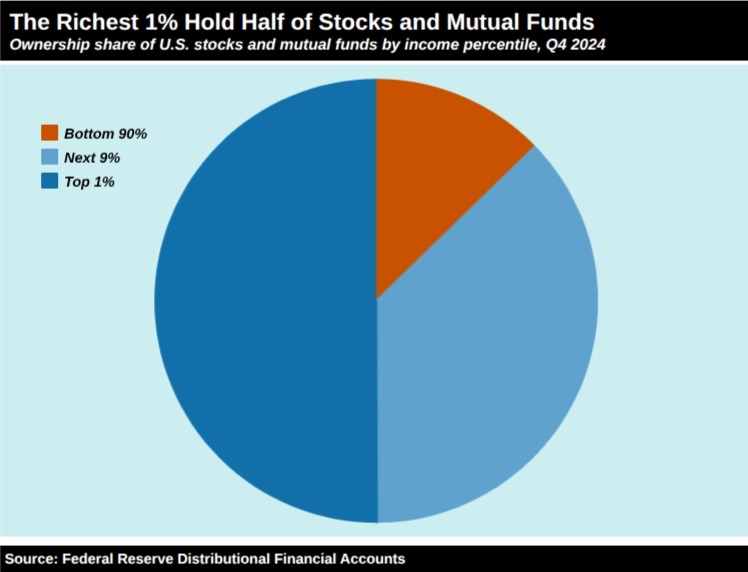 The Richest 1% Hold Half of Stocks and Mutual Funds
Ownership share of U.S. stocks and mutual funds by income percentile, Q4 2024

Bottom 90%
Next 9%
Top 1%

Source: Federal Reserve Distributional Financial Accounts